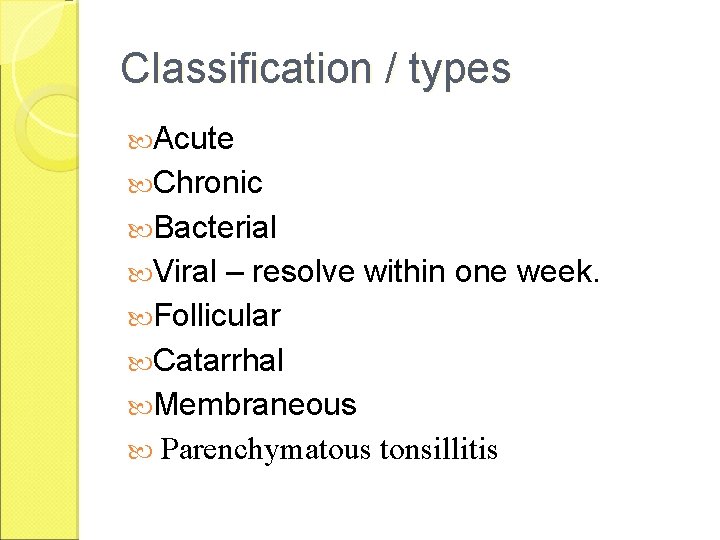 Classification / types

Acute
Chronic
Bacterial
Viral – resolve within one week.
Follicular
Catarrhal
Membraneous
Parenchymatous tonsillitis